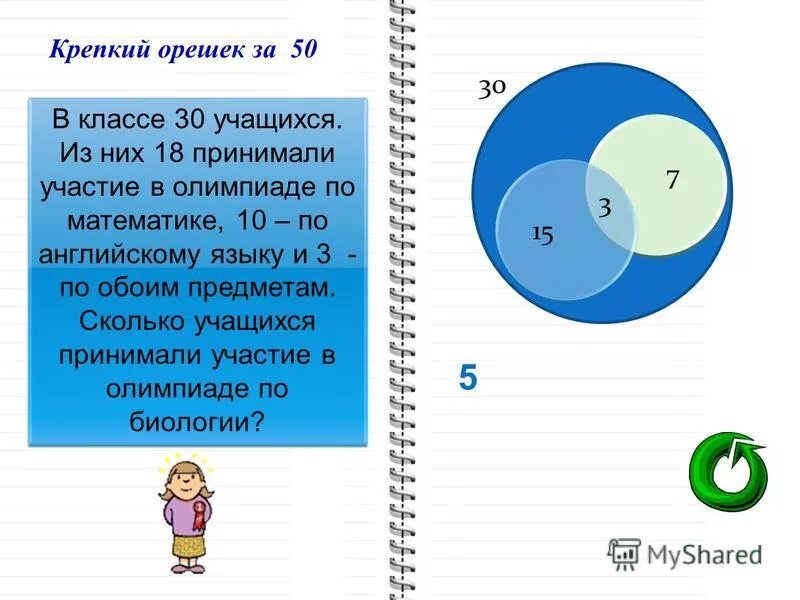 Крепкий орешек за 50

В классе 30 учащихся. Из них 18 принимали участие в олимпиаде по математике, 10 – по английскому языку и 3 - по обоим предметам. Сколько учащихся принимали участие в олимпиаде по биологии?

30

7

3

15

5

MyShared